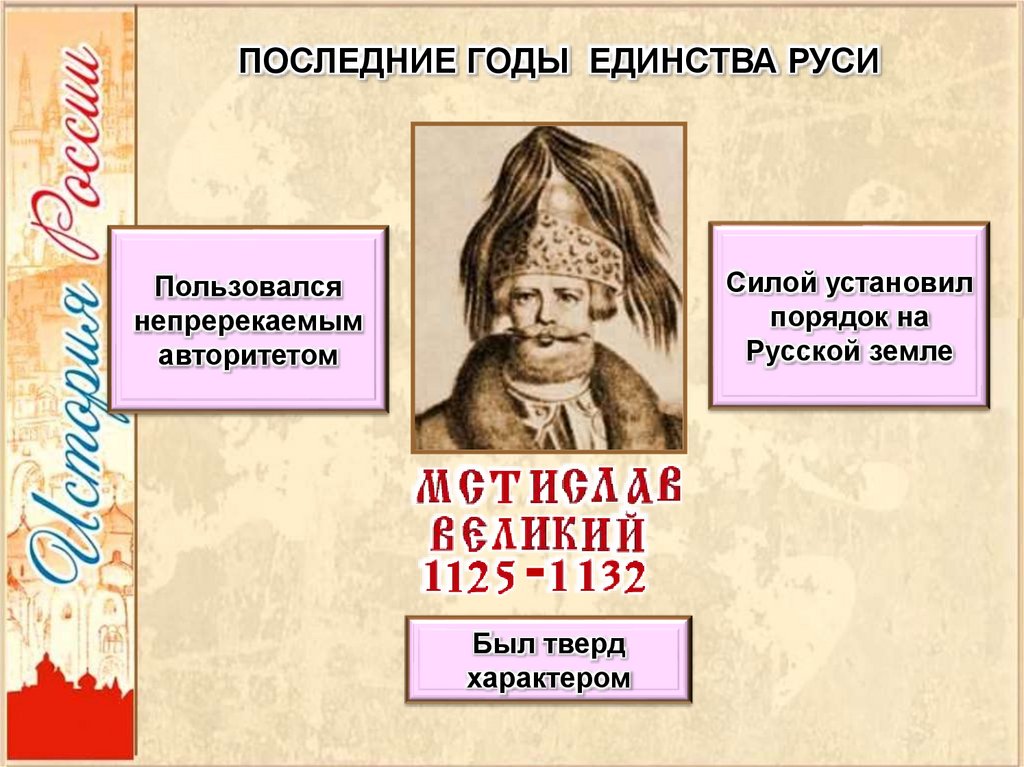 История России

ПОСЛЕДНИЕ ГОДЫ ЕДИНСТВА РУСИ

Пользовался непререкаемым авторитетом

Силой установил порядок на Русской земле

МСТИСЛАВ ВЕЛИКИЙ 1125-1132

Был тверд характером